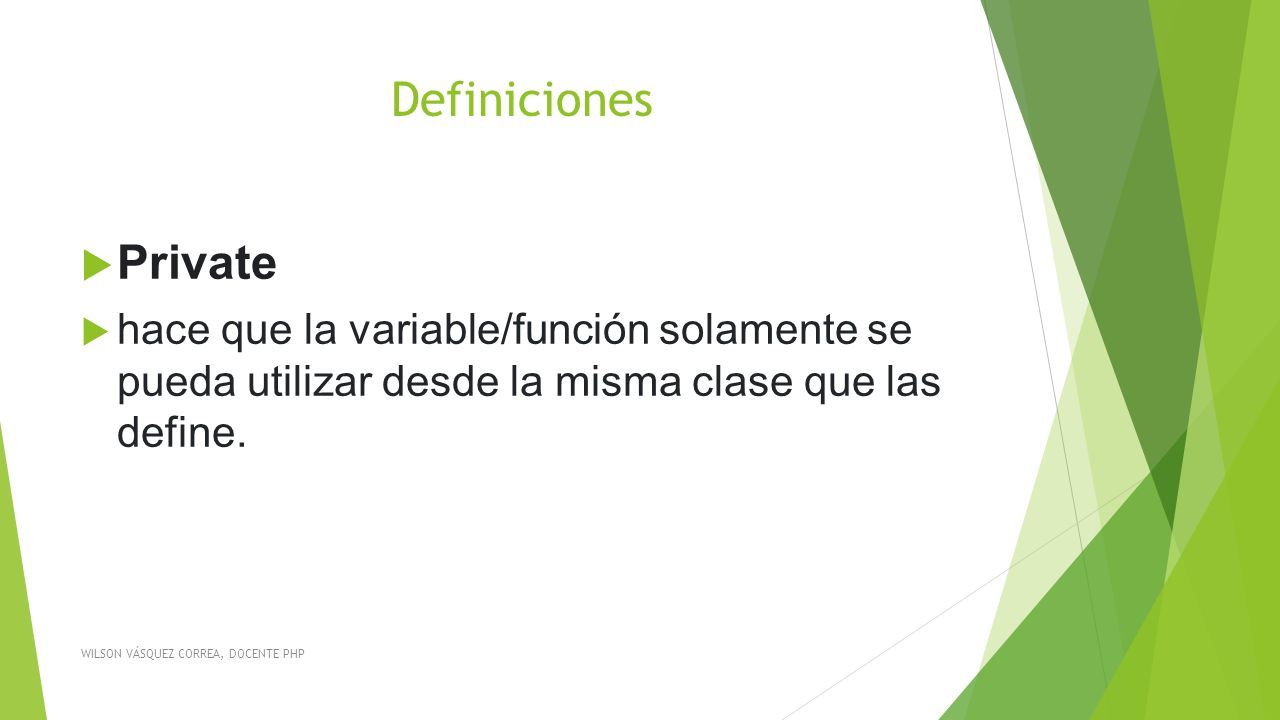 Definiciones

Private

hace que la variable/función solamente se pueda utilizar desde la misma clase que las define.

WILSON VÁSQUEZ CORREA, DOCENTE PHP